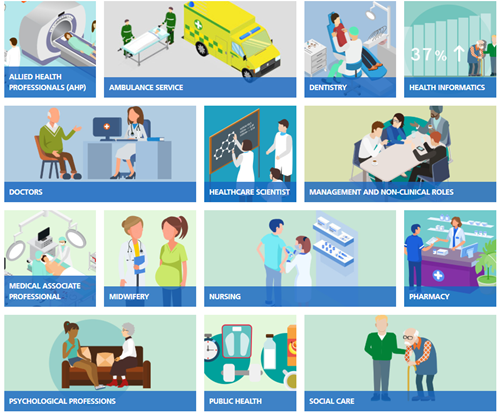 ALLIED HEALTH PROFESSIONALS (AHP)

AMBULANCE SERVICE

DENTISTRY

37% ↑

HEALTH INFORMATICS

DOCTORS

HEALTHCARE SCIENTIST

MANAGEMENT AND NON-CLINICAL ROLES

MEDICAL ASSOCIATE PROFESSIONAL

MIDWIFERY

NURSING

PHARMACY

PSYCHOLOGICAL PROFESSIONS

PUBLIC HEALTH

SOCIAL CARE